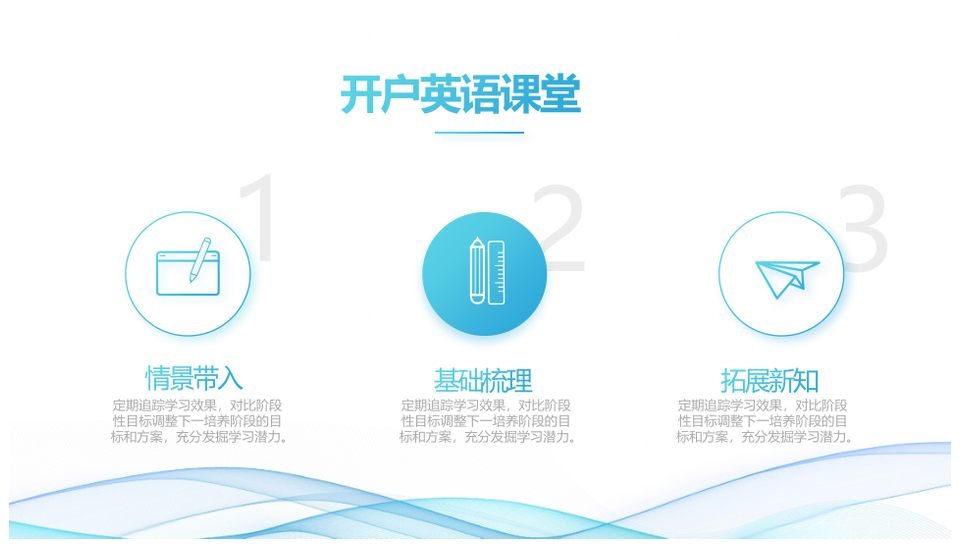 开户英语课堂

1

情景带入

定期追踪学习效果，对比阶段性目标调整下一培养阶段的目标和方案，充分发掘学习潜力。

2

基础梳理

定期追踪学习效果，对比阶段性目标调整下一培养阶段的目标和方案，充分发掘学习潜力。

3

拓展新知

定期追踪学习效果，对比阶段性目标调整下一培养阶段的目标和方案，充分发掘学习潜力。